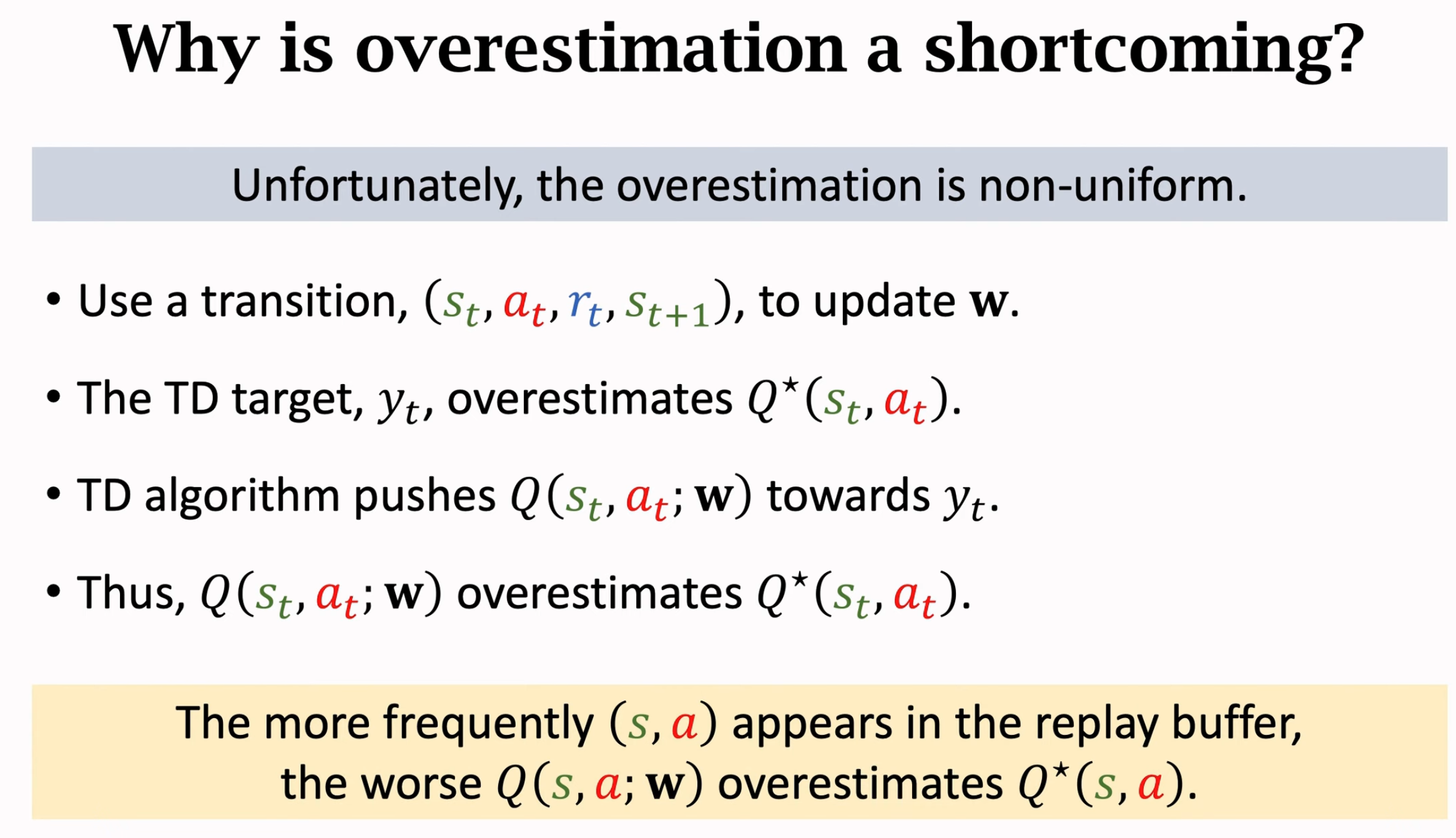 Why is overestimation a shortcoming?

Unfortunately, the overestimation is non-uniform.

• Use a transition, $(s_t, a_t, r_t, s_{t+1})$, to update $\mathbf{w}$.

• The TD target, $y_t$, overestimates $Q^\star(s_t, a_t)$.

• TD algorithm pushes $Q(s_t, a_t; \mathbf{w})$ towards $y_t$.

• Thus, $Q(s_t, a_t; \mathbf{w})$ overestimates $Q^\star(s_t, a_t)$.

The more frequently $(s, a)$ appears in the replay buffer, the worse $Q(s, a; \mathbf{w})$ overestimates $Q^\star(s, a)$.